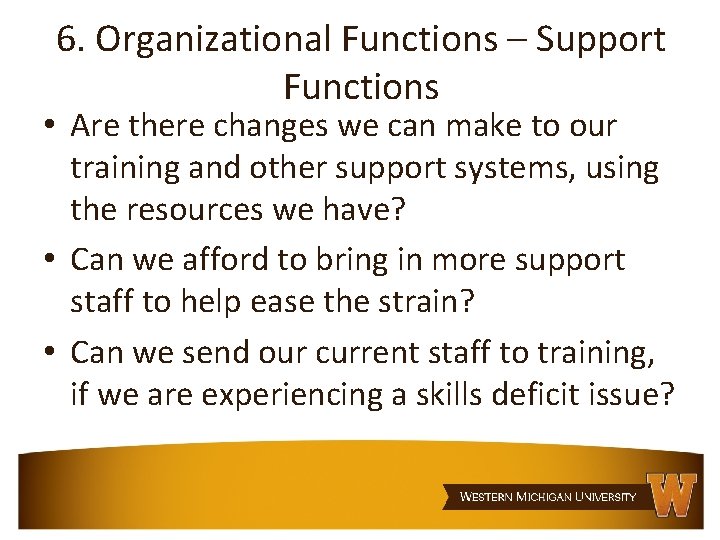 6. Organizational Functions – Support Functions

• Are there changes we can make to our training and other support systems, using the resources we have?

• Can we afford to bring in more support staff to help ease the strain?

• Can we send our current staff to training, if we are experiencing a skills deficit issue?

WESTERN MICHIGAN UNIVERSITY W